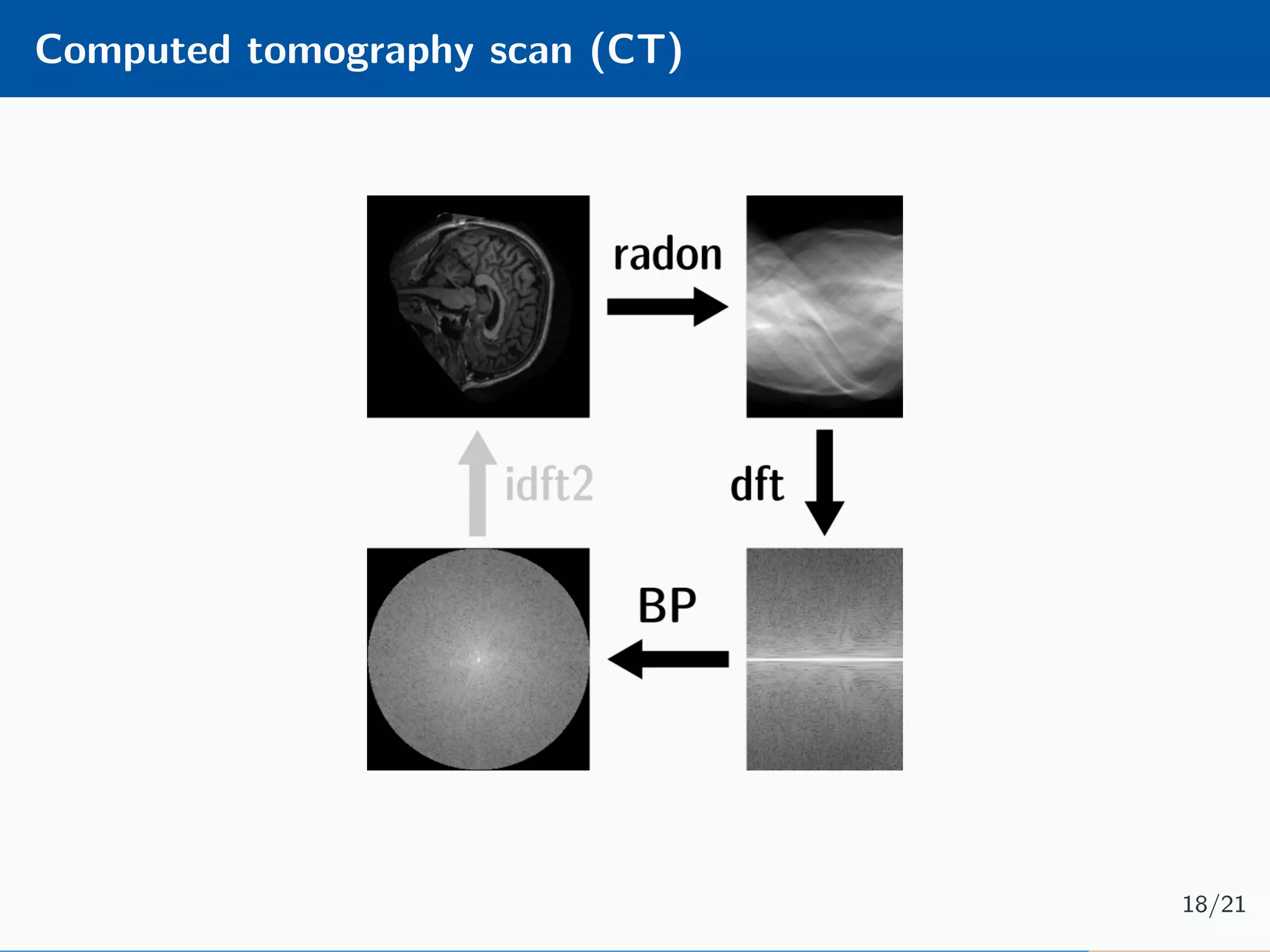 Computed tomography scan (CT)

radon

idft2

dft

BP

18/21